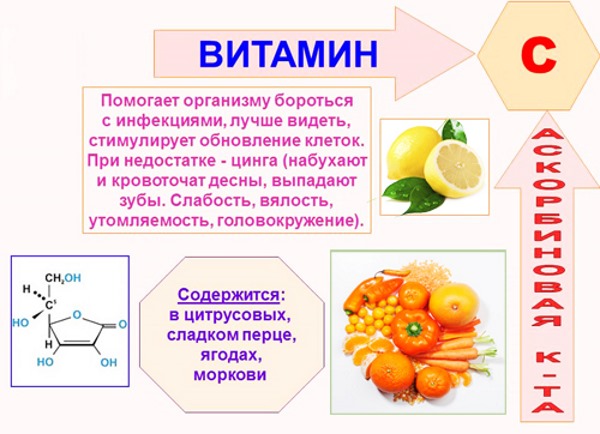 ВИТАМИН

С

Помогает организму бороться с инфекциями, лучше видеть, стимулирует обновление клеток. При недостатке - цинга (набухают и кровоточат десны, выпадают зубы. Слабость, вялость, утомляемость, головокружение).

АСКОРБИНОВАЯ К-ТА

$CH_2OH$
H
$C^5$
HO
O
O
H
HO
OH

Содержится:
в цитрусовых,
сладком перце,
ягодах,
моркови